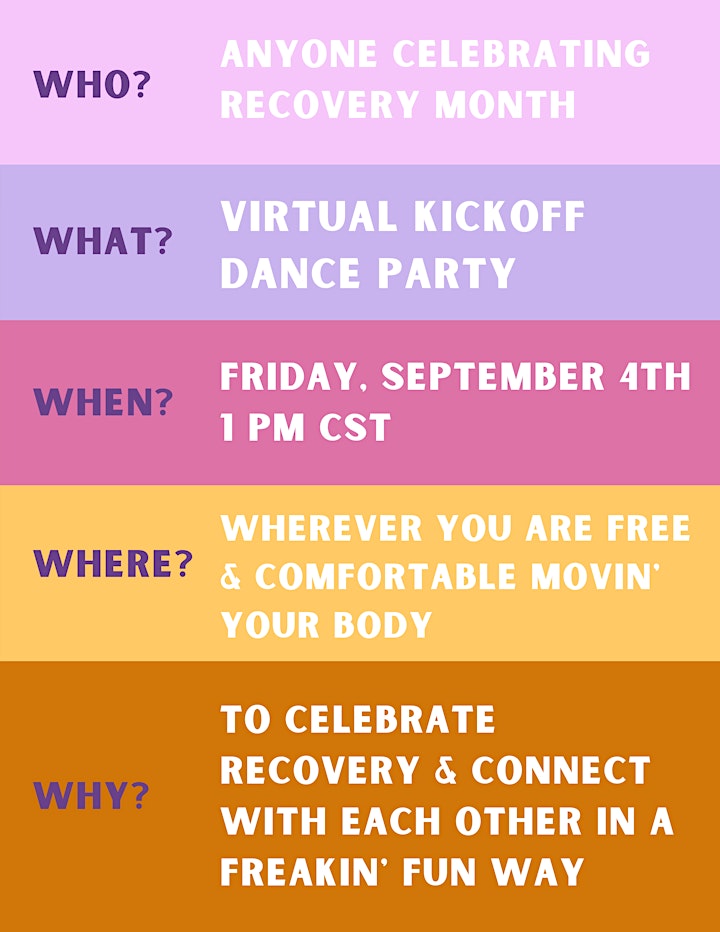 WHO? ANYONE CELEBRATING RECOVERY MONTH

WHAT? VIRTUAL KICKOFF DANCE PARTY

WHEN? FRIDAY, SEPTEMBER 4TH 1 PM CST

WHERE? WHEREVER YOU ARE FREE & COMFORTABLE MOVIN' YOUR BODY

WHY? TO CELEBRATE RECOVERY & CONNECT WITH EACH OTHER IN A FREAKIN' FUN WAY